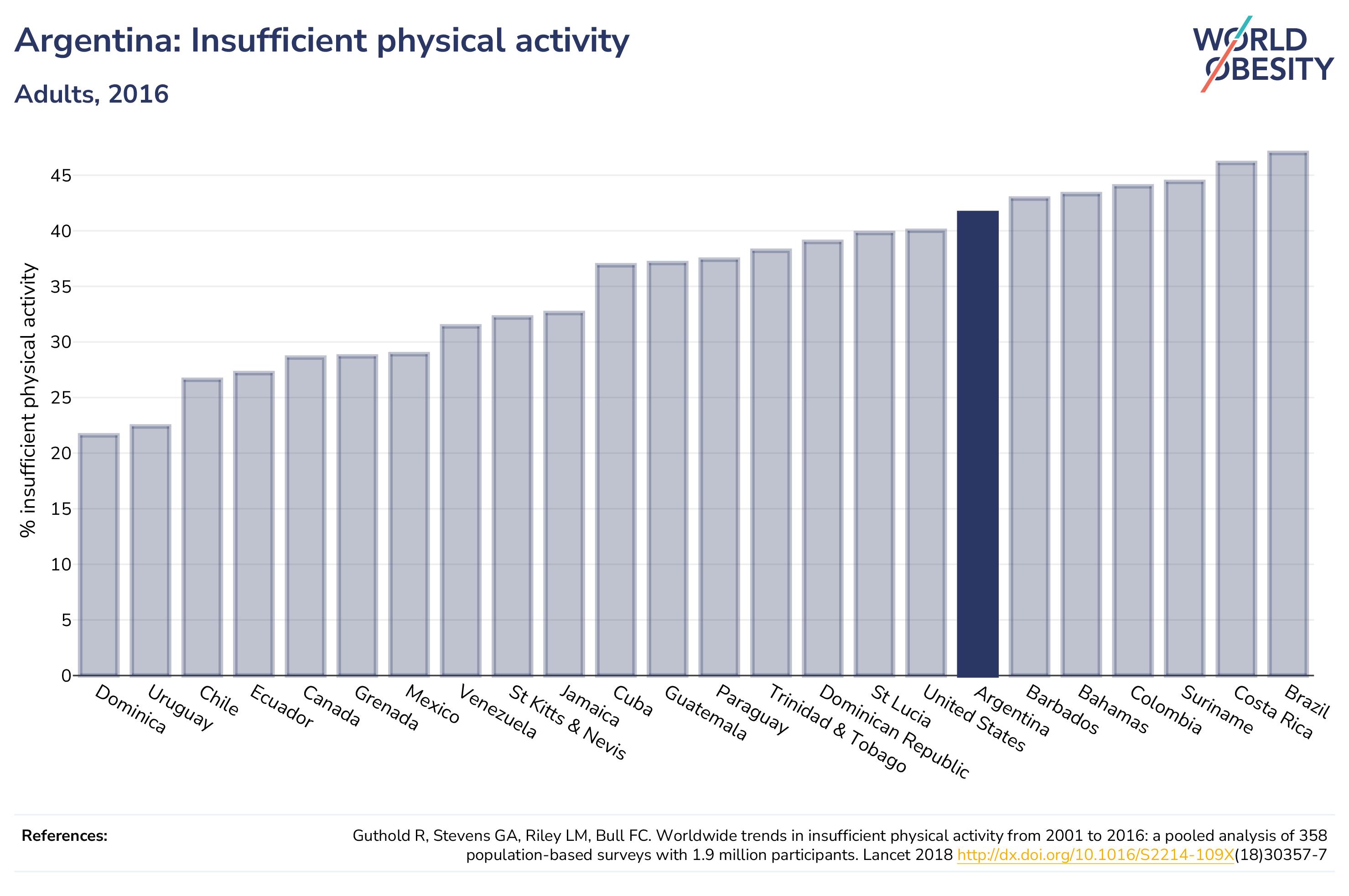 Argentina: Insufficient physical activity

Adults, 2016

WORLD OBESITY

% insufficient physical activity

45
40
35
30
25
20
15
10
5
0

Dominica
Uruguay
Chile
Ecuador
Canada
Grenada
Mexico
Venezuela
St Kitts & Nevis
Jamaica
Cuba
Guatemala
Paraguay
Trinidad & Tobago
Dominican Republic
St Lucia
United States
Argentina
Barbados
Bahamas
Colombia
Suriname
Costa Rica
Brazil

References:

Guthold R, Stevens GA, Riley LM, Bull FC. Worldwide trends in insufficient physical activity from 2001 to 2016: a pooled analysis of 358 population-based surveys with 1.9 million participants. Lancet 2018 http://dx.doi.org/10.1016/S2214-109X(18)30357-7